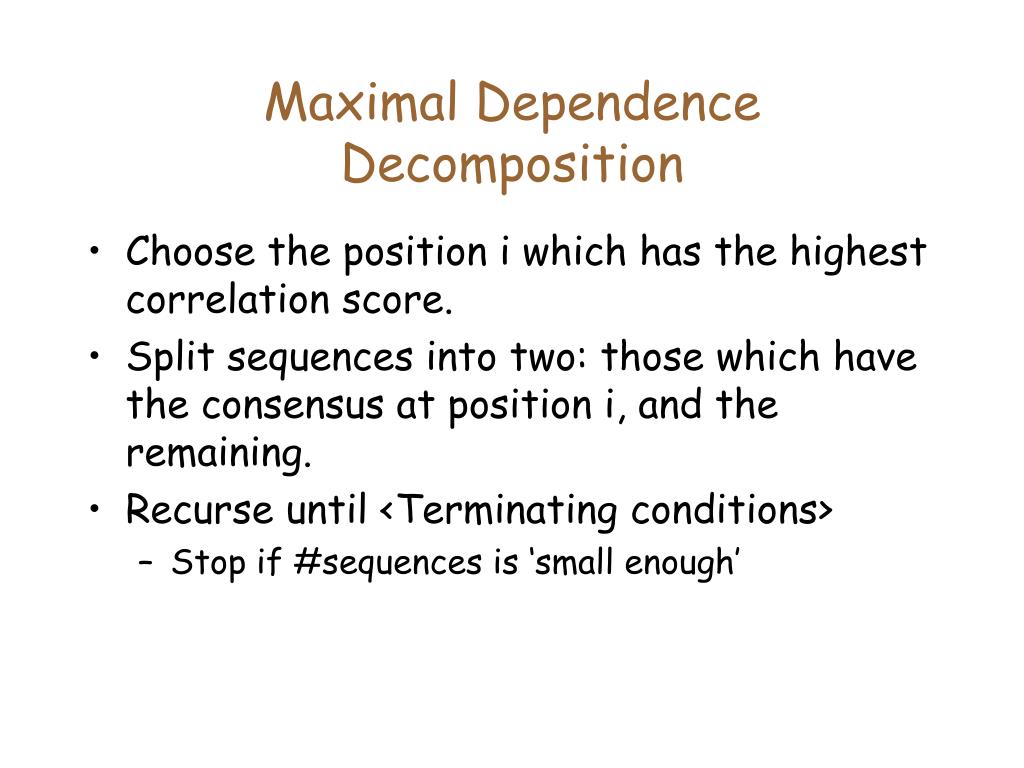 Maximal Dependence Decomposition

• Choose the position i which has the highest correlation score.
• Split sequences into two: those which have the consensus at position i, and the remaining.
• Recurse until <Terminating conditions>
– Stop if #sequences is ‘small enough’